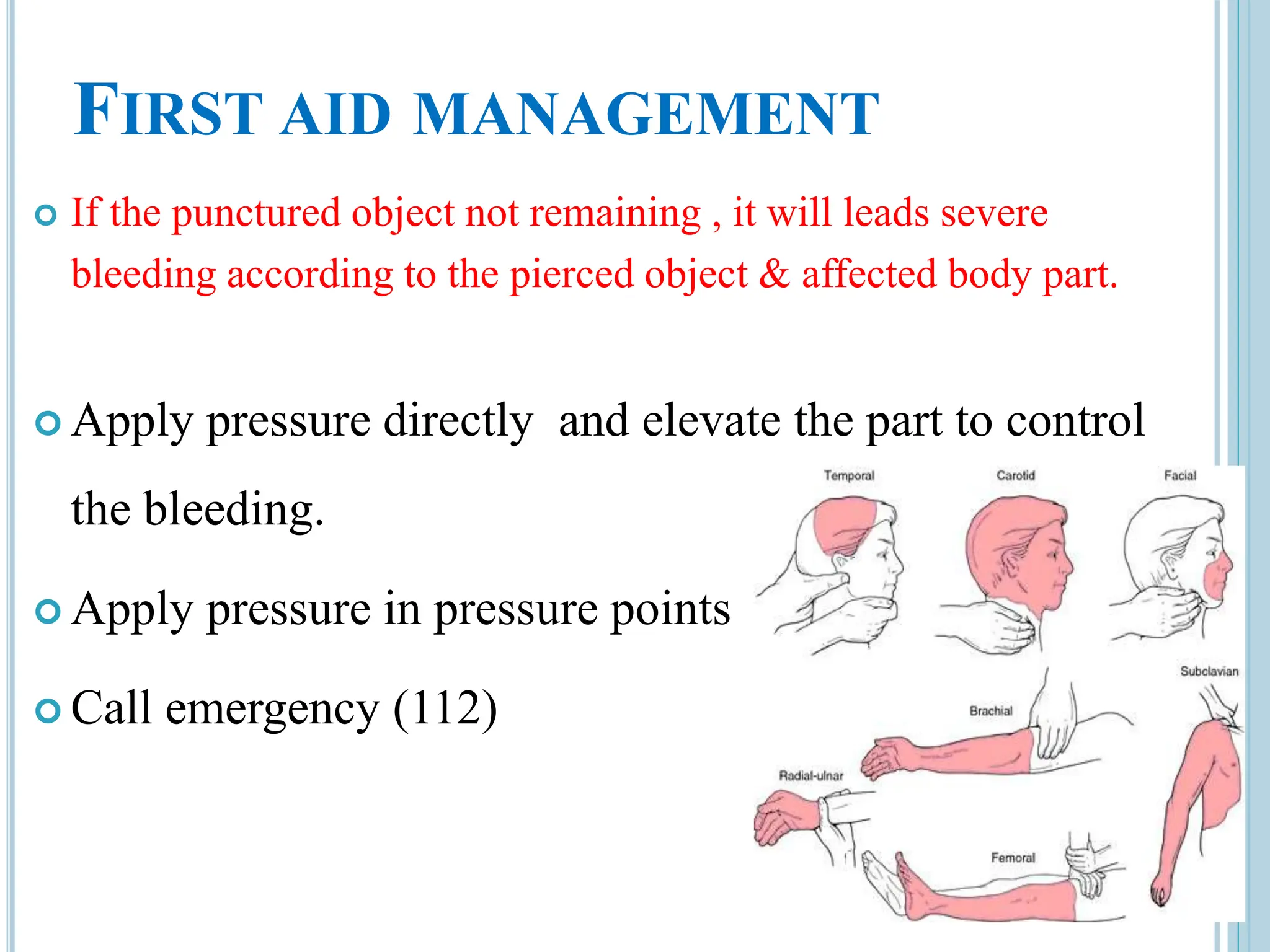 FIRST AID MANAGEMENT

If the punctured object not remaining , it will leads severe bleeding according to the pierced object & affected body part.

Apply pressure directly and elevate the part to control the bleeding.

Apply pressure in pressure points

Call emergency (112)

Temporal
Carotid
Facial
Subclavian
Brachial
Radial-ulnar
Femoral